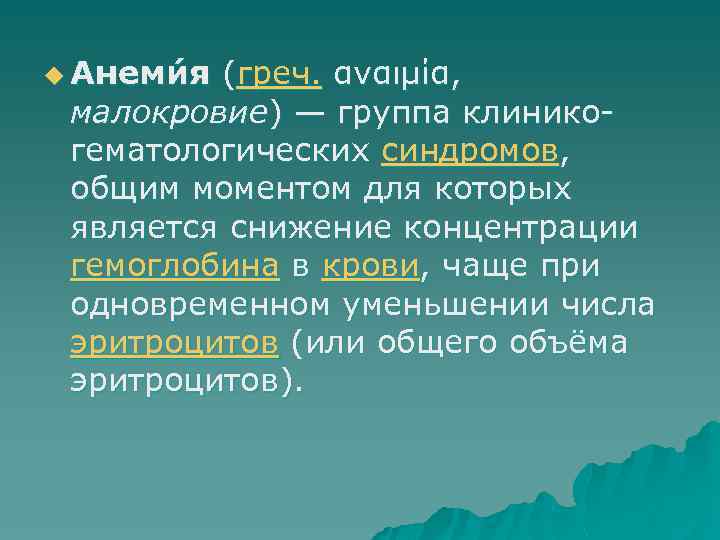 Анеми́я (греч. αναιμία, малокровие) — группа клинико-гематологических синдромов, общим моментом для которых является снижение концентрации гемоглобина в крови, чаще при одновременном уменьшении числа эритроцитов (или общего объёма эритроцитов).